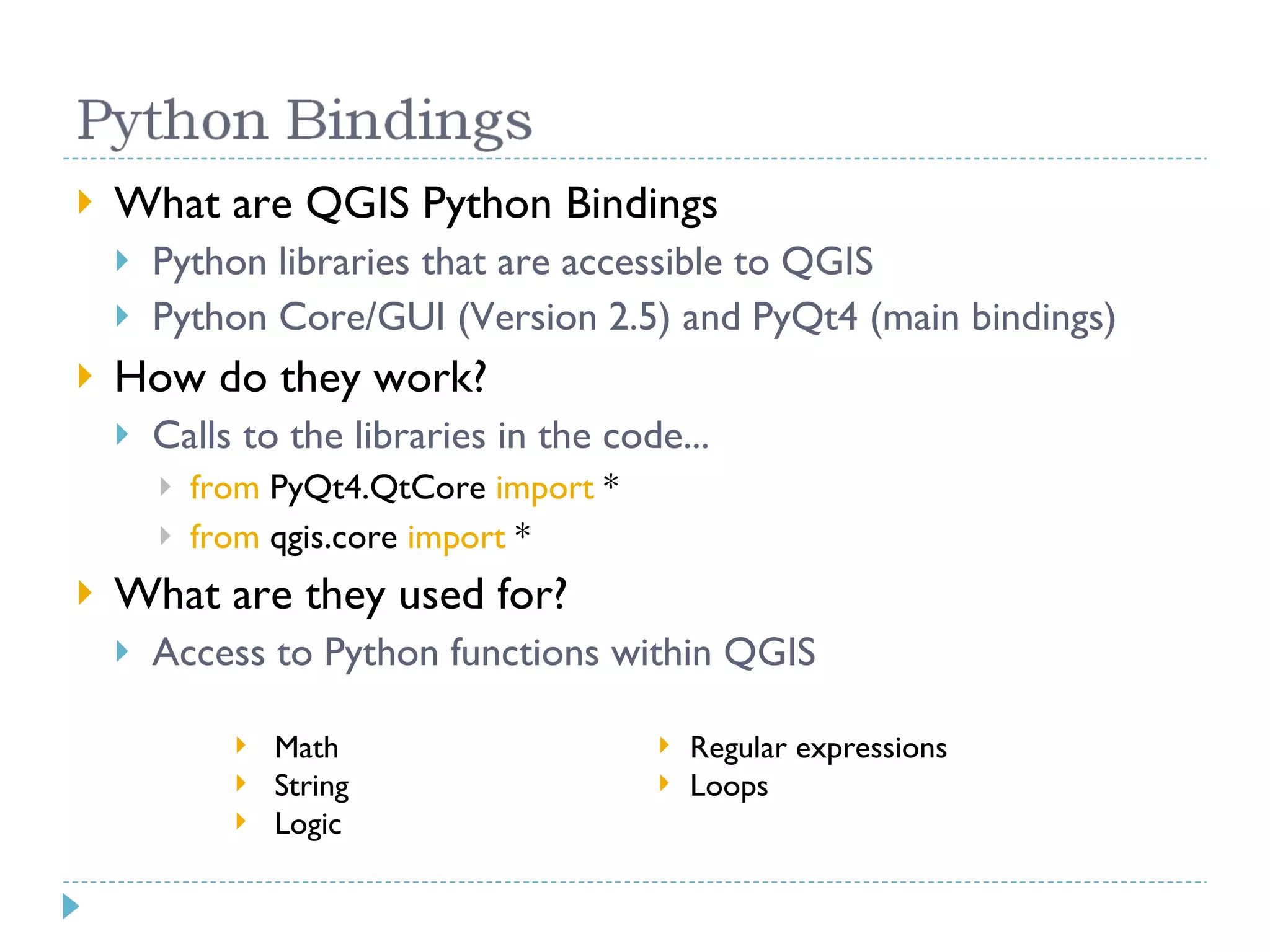 Python Bindings

What are QGIS Python Bindings

Python libraries that are accessible to QGIS

Python Core/GUI (Version 2.5) and PyQt4 (main bindings)

How do they work?

Calls to the libraries in the code…

from PyQt4.QtCore import *

from qgis.core import *

What are they used for?

Access to Python functions within QGIS

Math

String

Logic

Regular expressions

Loops